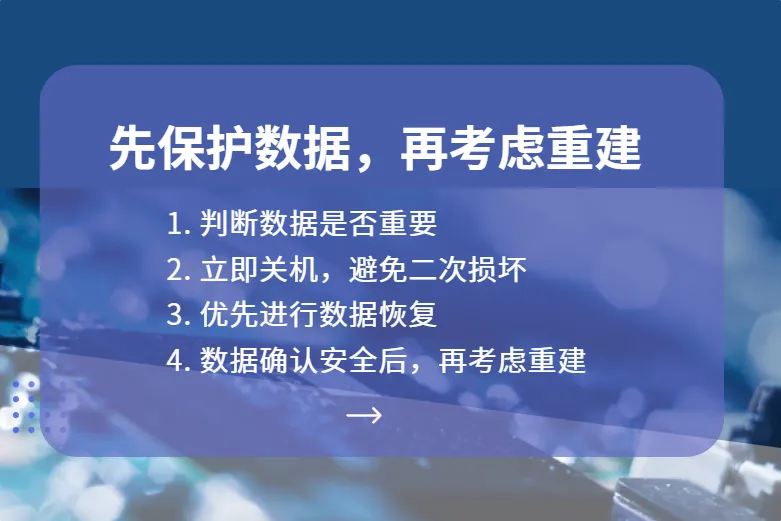 先保护数据，再考虑重建

1. 判断数据是否重要
2. 立即关机，避免二次损坏
3. 优先进行数据恢复
4. 数据确认安全后，再考虑重建

→